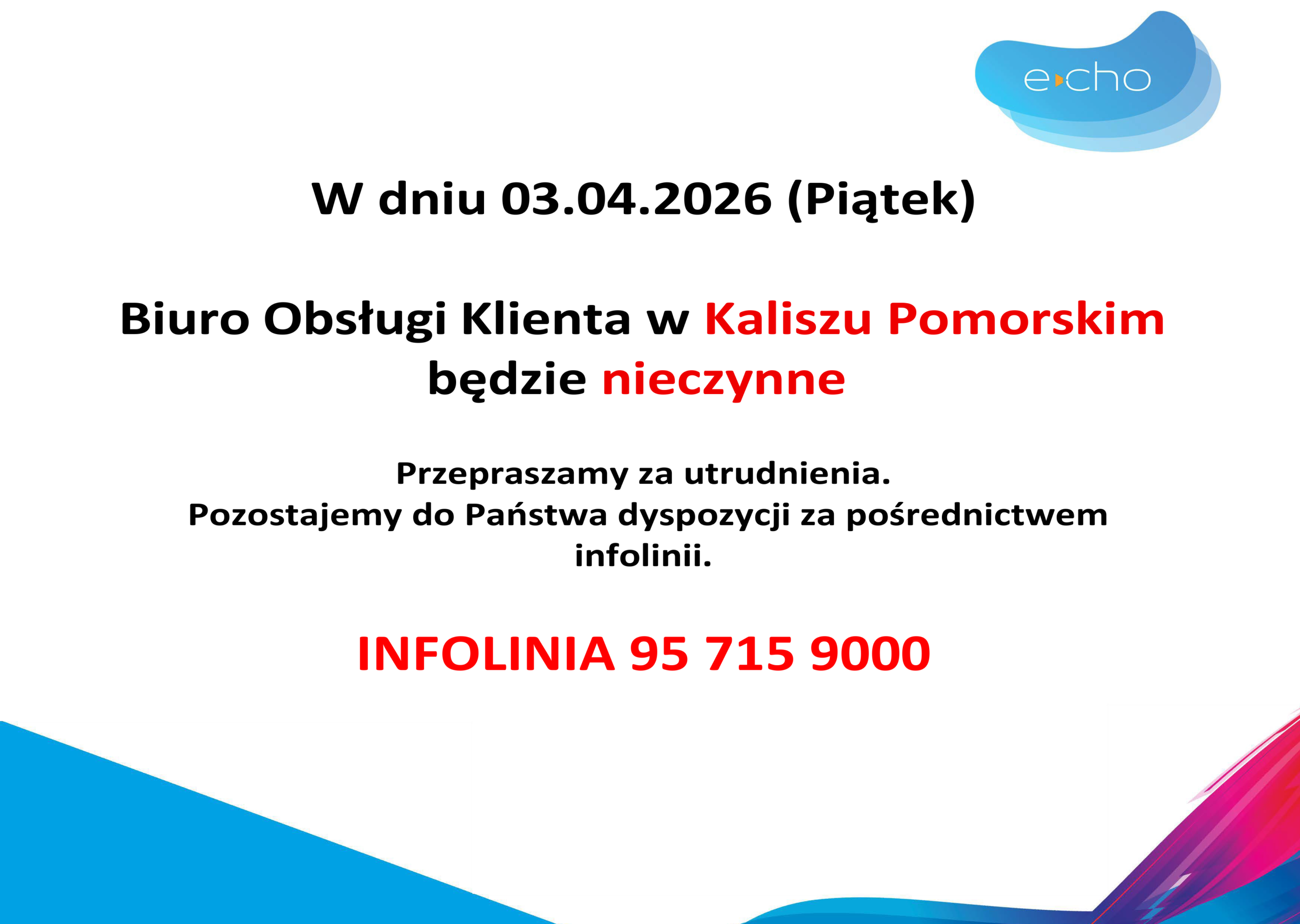 echo

W dniu 03.04.2026 (Piątek)

Biuro Obsługi Klienta w Kaliszu Pomorskim będzie nieczynne

Przepraszamy za utrudnienia.
Pozostajemy do Państwa dyspozycji za pośrednictwem infolinii.

INFOLINIA 95 715 9000